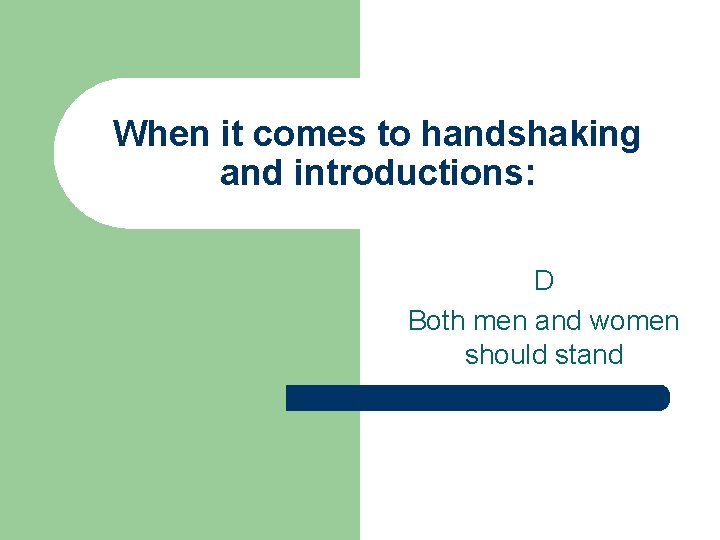 When it comes to handshaking and introductions:

D
Both men and women should stand